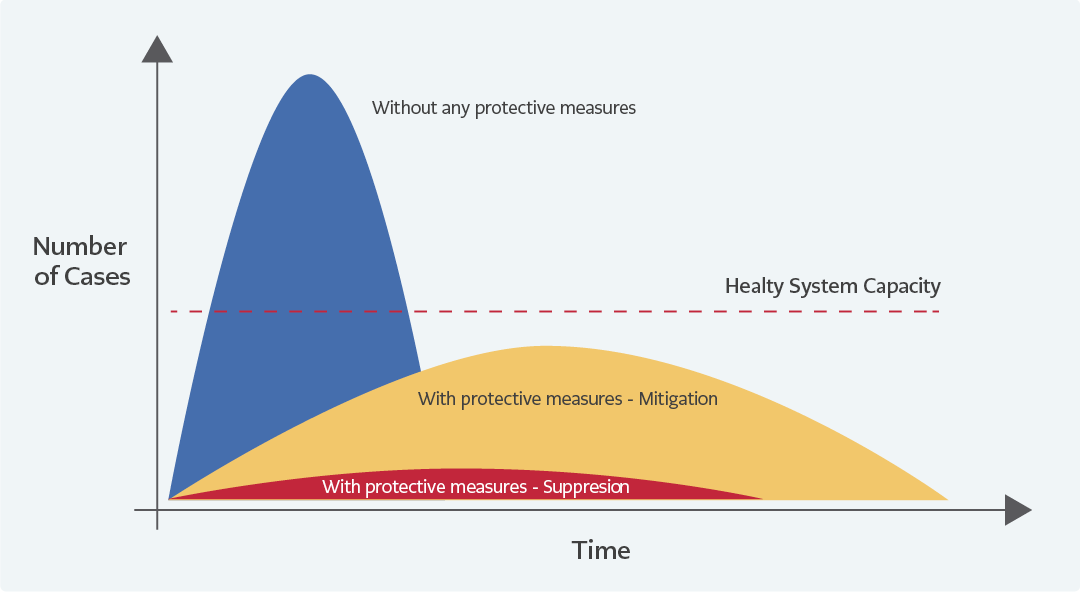 Number of Cases

Without any protective measures

Healty System Capacity

With protective measures - Mitigation

With protective measures - Suppresion

Time